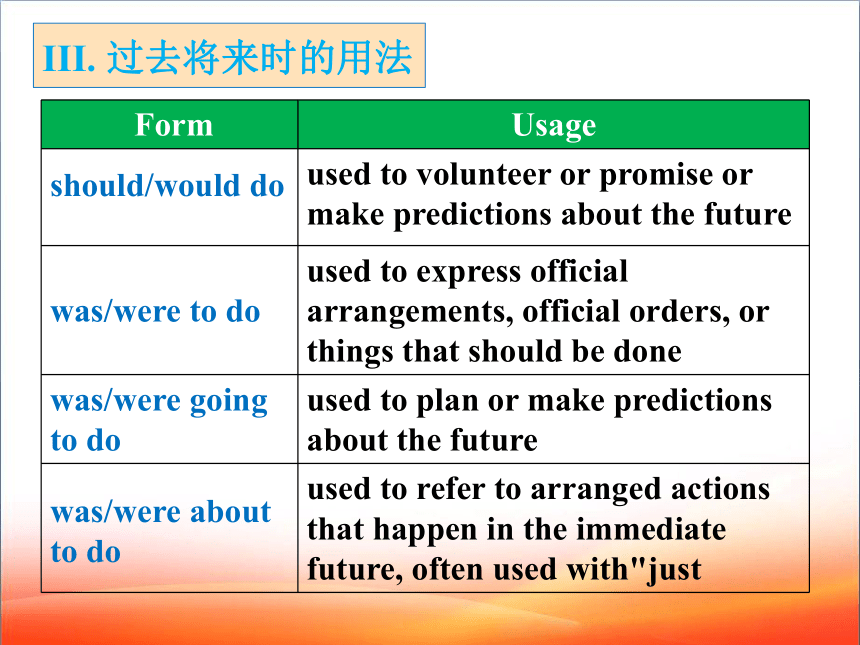 III. 过去将来时的用法

| Form | Usage |
|---|---|
| should/would do | used to volunteer or promise or make predictions about the future |
| was/were to do | used to express official arrangements, official orders, or things that should be done |
| was/were going to do | used to plan or make predictions about the future |
| was/were about to do | used to refer to arranged actions that happen in the immediate future, often used with"just |